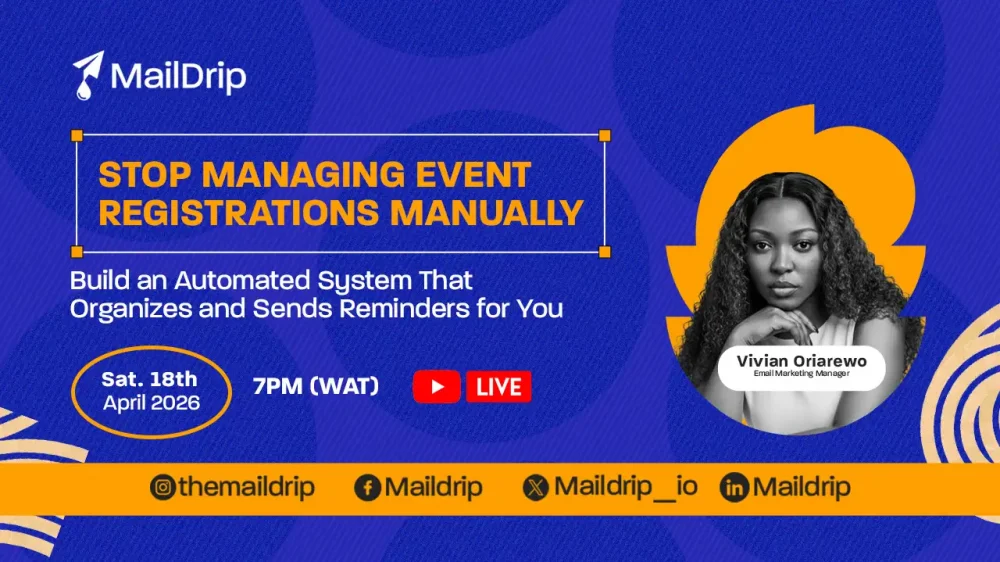 MailDrip

STOP MANAGING EVENT REGISTRATIONS MANUALLY

Build an Automated System That Organizes and Sends Reminders for You

Sat. 18th April 2026

7PM (WAT)

LIVE

Vivian Oriarewo
Email Marketing Manager

themaildrip Maildrip Maildrip_io Maildrip